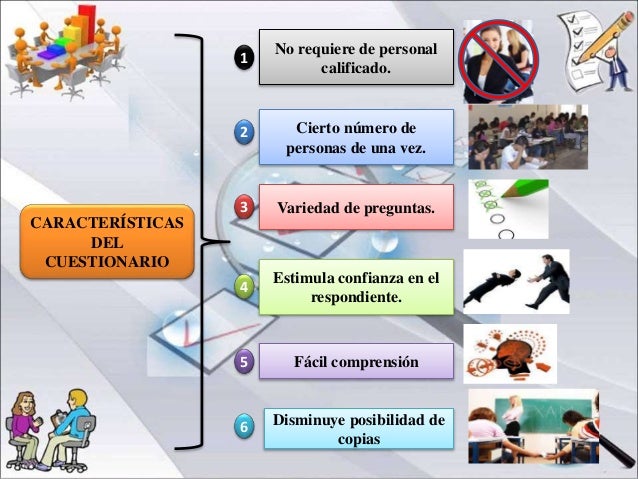 CARACTERÍSTICAS DEL CUESTIONARIO

1 No requiere de personal calificado.

2 Cierto número de personas de una vez.

3 Variedad de preguntas.

4 Estimula confianza en el respondiente.

5 Fácil comprensión

6 Disminuye posibilidad de copias